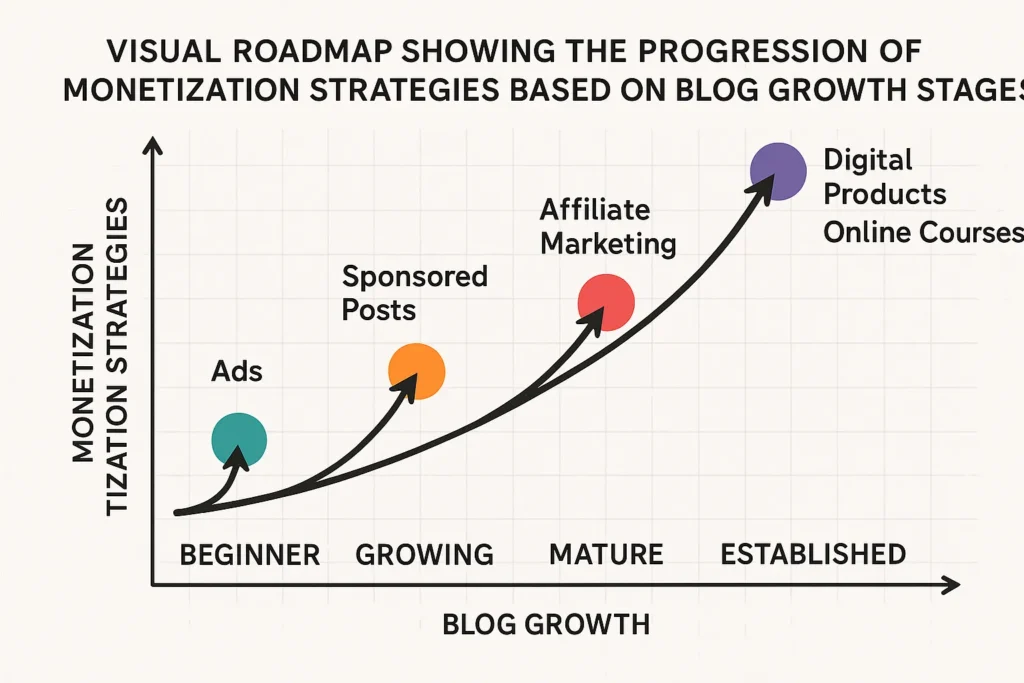 VISUAL ROADMAP SHOWING THE PROGRESSION OF MONETIZATION STRATEGIES BASED ON BLOG GROWTH STAGES

MONETIZATION TIZATION STRATEGIES

Ads

Sponsored Posts

Affiliate Marketing

Digital Products Online Courses

BEGINNER GROWING MATURE ESTABLISHED

BLOG GROWTH